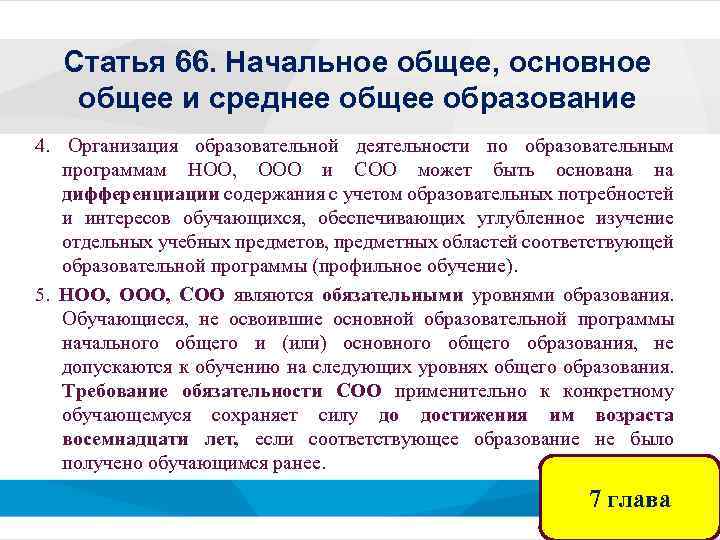 Статья 66. Начальное общее, основное общее и среднее общее образование

4. Организация образовательной деятельности по образовательным программам НОО, ООО и СОО может быть основана на дифференциации содержания с учетом образовательных потребностей и интересов обучающихся, обеспечивающих углубленное изучение отдельных учебных предметов, предметных областей соответствующей образовательной программы (профильное обучение).

5. НОО, ООО, СОО являются обязательными уровнями образования. Обучающиеся, не освоившие основной образовательной программы начального общего и (или) основного общего образования, не допускаются к обучению на следующих уровнях общего образования. Требование обязательности СОО применительно к конкретному обучающемуся сохраняет силу до достижения им возраста восемнадцати лет, если соответствующее образование не было получено обучающимся ранее.

7 глава